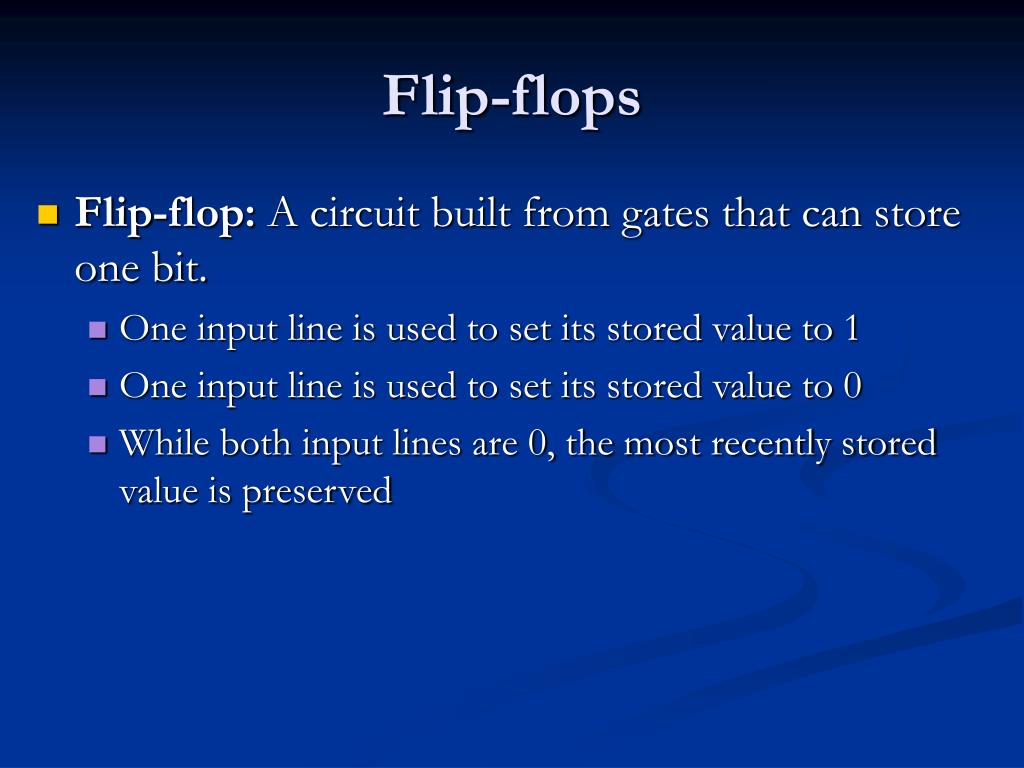 Flip-flops

Flip-flop: A circuit built from gates that can store one bit.

One input line is used to set its stored value to 1

One input line is used to set its stored value to 0

While both input lines are 0, the most recently stored value is preserved